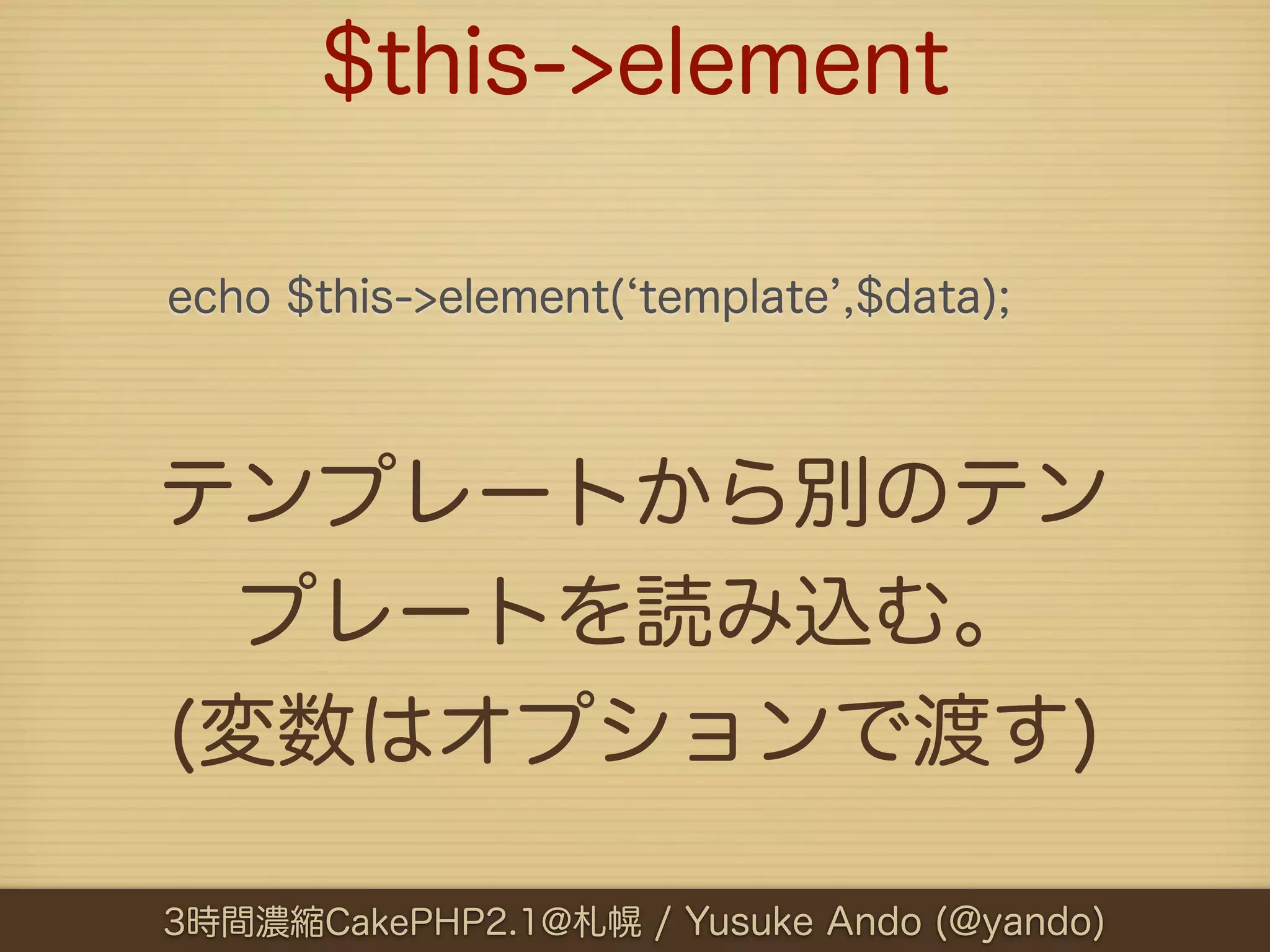 $this->element

echo $this->element(‘template’,$data);

テンプレートから別のテンプレートを読み込む。
(変数はオプションで渡す)

3時間濃縮CakePHP2.1@札幌 / Yusuke Ando (@yando)